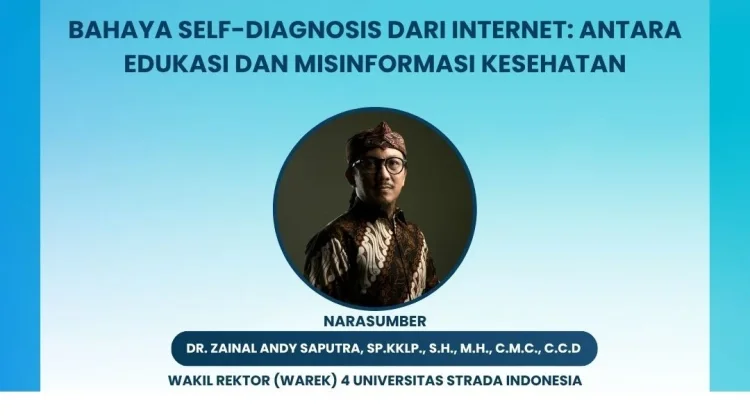 BAHAYA SELF-DIAGNOSIS DARI INTERNET: ANTARA EDUKASI DAN MISINFORMASI KESEHATAN

NARASUMBER

DR. ZAINAL ANDY SAPUTRA, SP.KKLP., S.H., M.H., C.M.C., C.C.D

WAKIL REKTOR (WAREK) 4 UNIVERSITAS STRADA INDONESIA